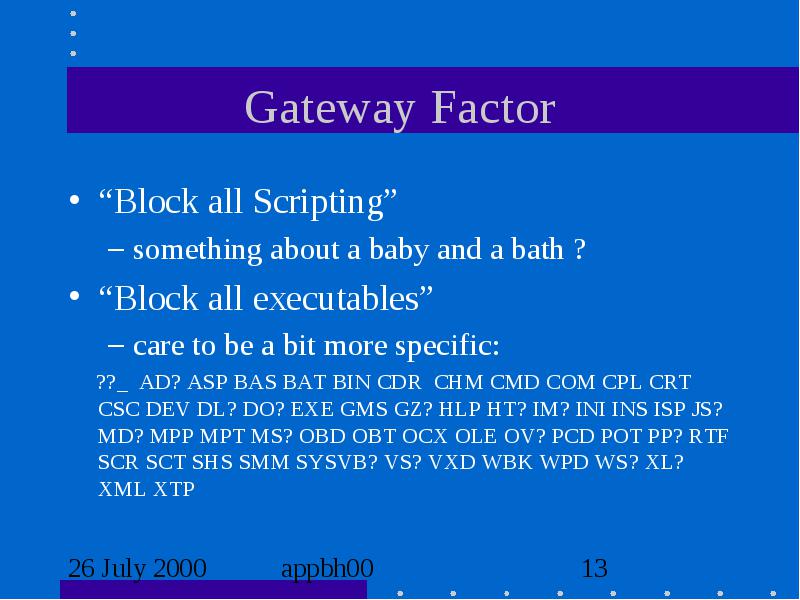 Gateway Factor

• “Block all Scripting”

– something about a baby and a bath ?

• “Block all executables”

– care to be a bit more specific:

??_ AD? ASP BAS BAT BIN CDR CHM CMD COM CPL CRT CSC DEV DL? DO? EXE GMS GZ? HLP HT? IM? INI INS ISP JS? MD? MPP MPT MS? OBD OBT OCX OLE OV? PCD POT PP? RTF SCR SCT SHS SMM SYSVB? VS? VXD WBK WPD WS? XL? XML XTP

26 July 2000 appbh00 13